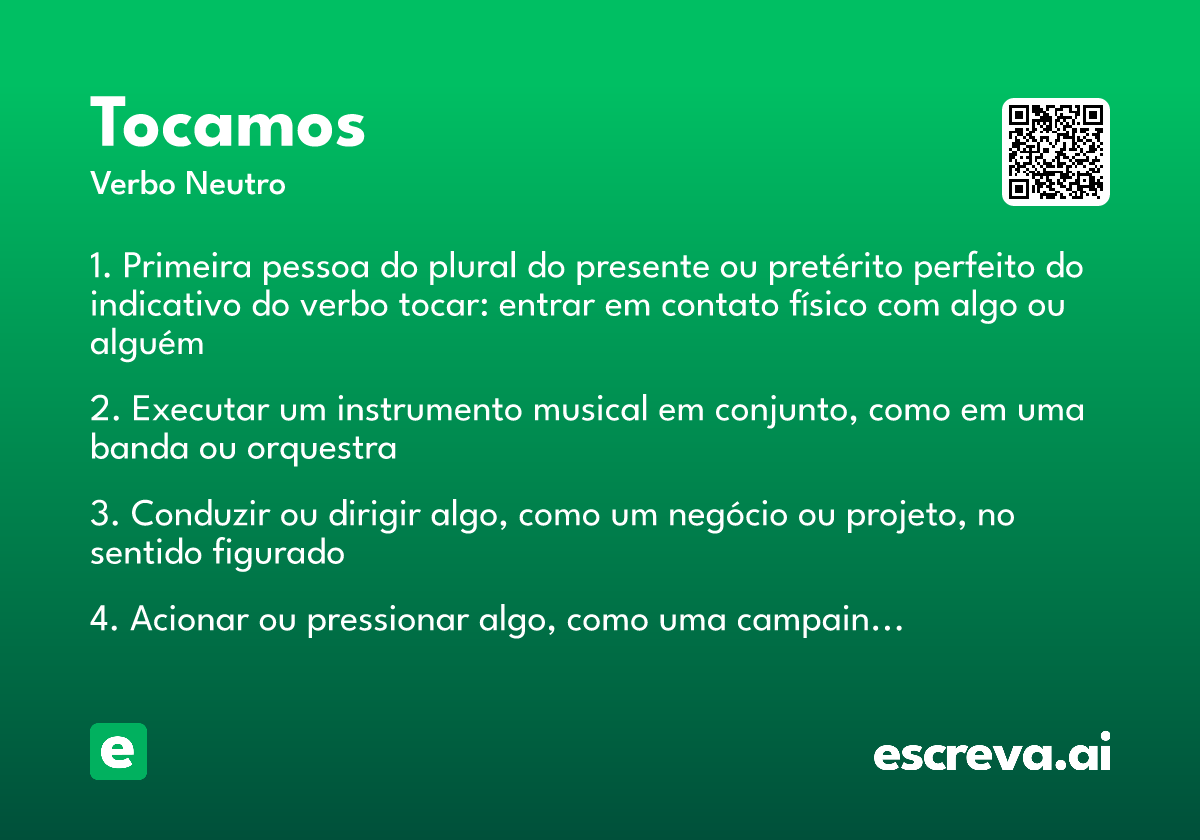 Tocamos
Verbo Neutro

1. Primeira pessoa do plural do presente ou pretérito perfeito do indicativo do verbo tocar: entrar em contato físico com algo ou alguém

2. Executar um instrumento musical em conjunto, como em uma banda ou orquestra

3. Conduzir ou dirigir algo, como um negócio ou projeto, no sentido figurado

4. Acionar ou pressionar algo, como uma campain…

e

escreva.ai